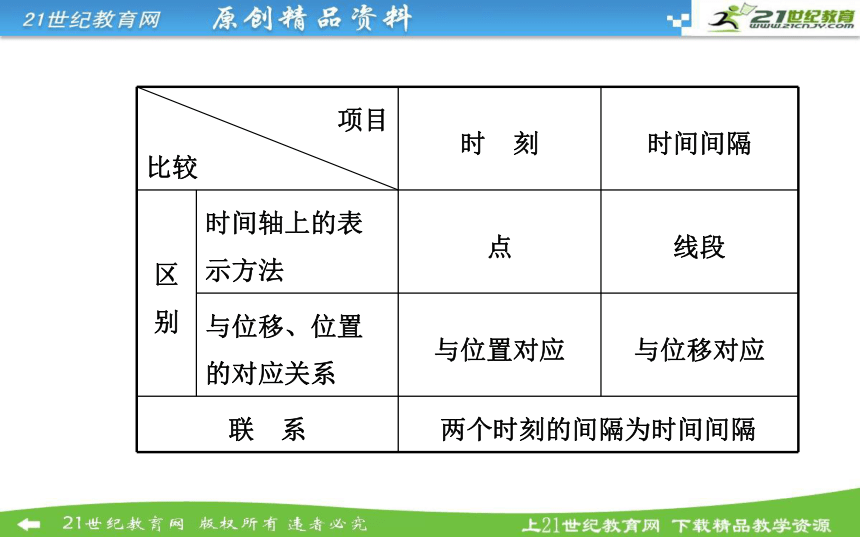 21世纪教育网　原创精品资料

21世纪教育
www.21cnjy.com

| 项目 比较 | | 时　刻 | 时间间隔 |
|---|---|---|---|
| 区别 | 时间轴上的表示方法 | 点 | 线段 |
| 区别 | 与位移、位置的对应关系 | 与位置对应 | 与位移对应 |
| 联　系 | | 两个时刻的间隔为时间间隔 | |

21世纪教育网 版权所有 违者必究　　上21世纪教育网 下载精品教学资源